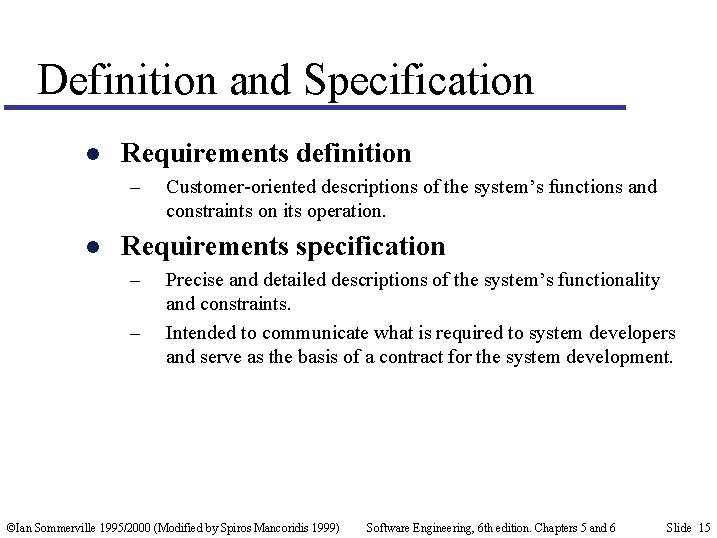 Definition and Specification

● Requirements definition
– Customer-oriented descriptions of the system's functions and constraints on its operation.

● Requirements specification
– Precise and detailed descriptions of the system's functionality and constraints.
– Intended to communicate what is required to system developers and serve as the basis of a contract for the system development.

©Ian Sommerville 1995/2000 (Modified by Spiros Mancoridis 1999) Software Engineering, 6th edition. Chapters 5 and 6 Slide 15